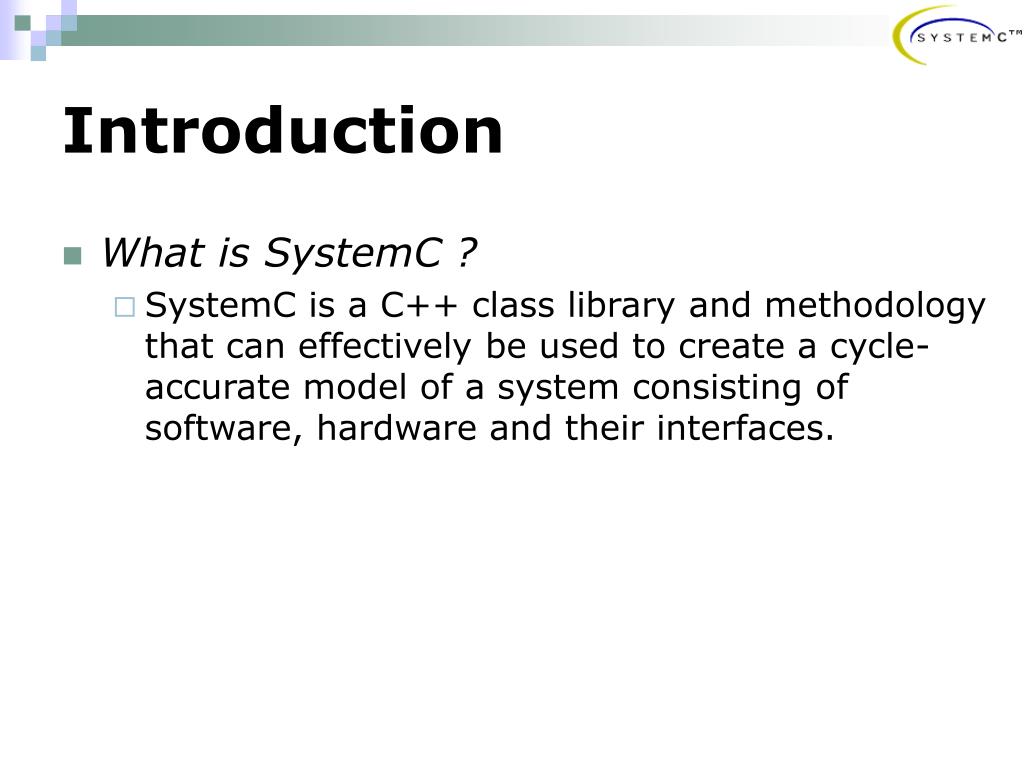 SYSTEMC™

Introduction

What is SystemC ?

SystemC is a C++ class library and methodology that can effectively be used to create a cycle-accurate model of a system consisting of software, hardware and their interfaces.